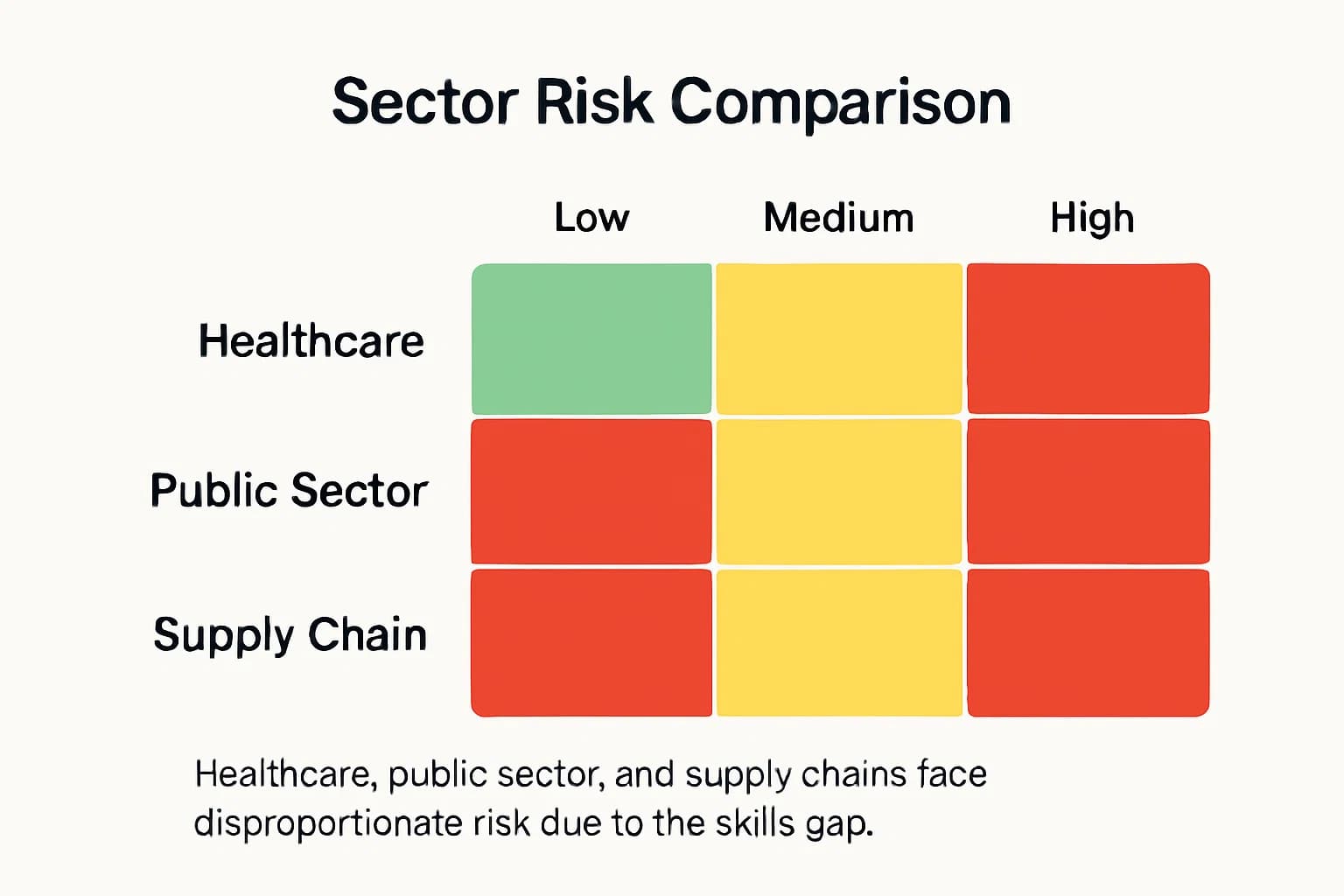 Sector Risk Comparison

| | Low | Medium | High |
|---|---|---|---|
| Healthcare | | | |
| Public Sector | | | |
| Supply Chain | | | |

Healthcare, public sector, and supply chains face disproportionate risk due to the skills gap.